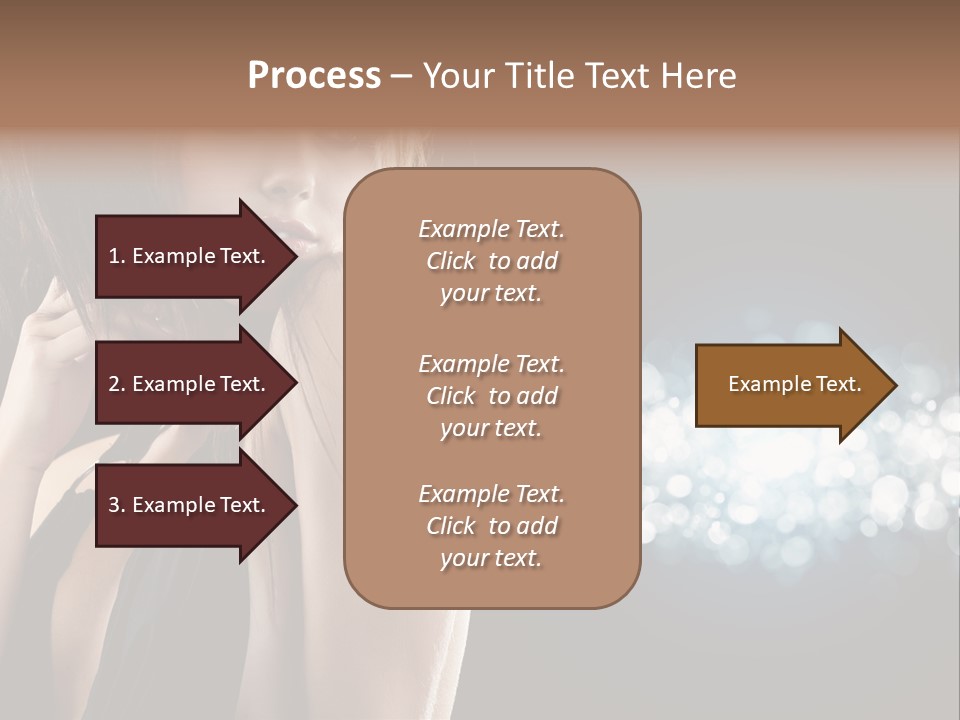 Process – Your Title Text Here

1. Example Text.

2. Example Text.

3. Example Text.

Example Text. Click to add your text.

Example Text. Click to add your text.

Example Text. Click to add your text.

Example Text.